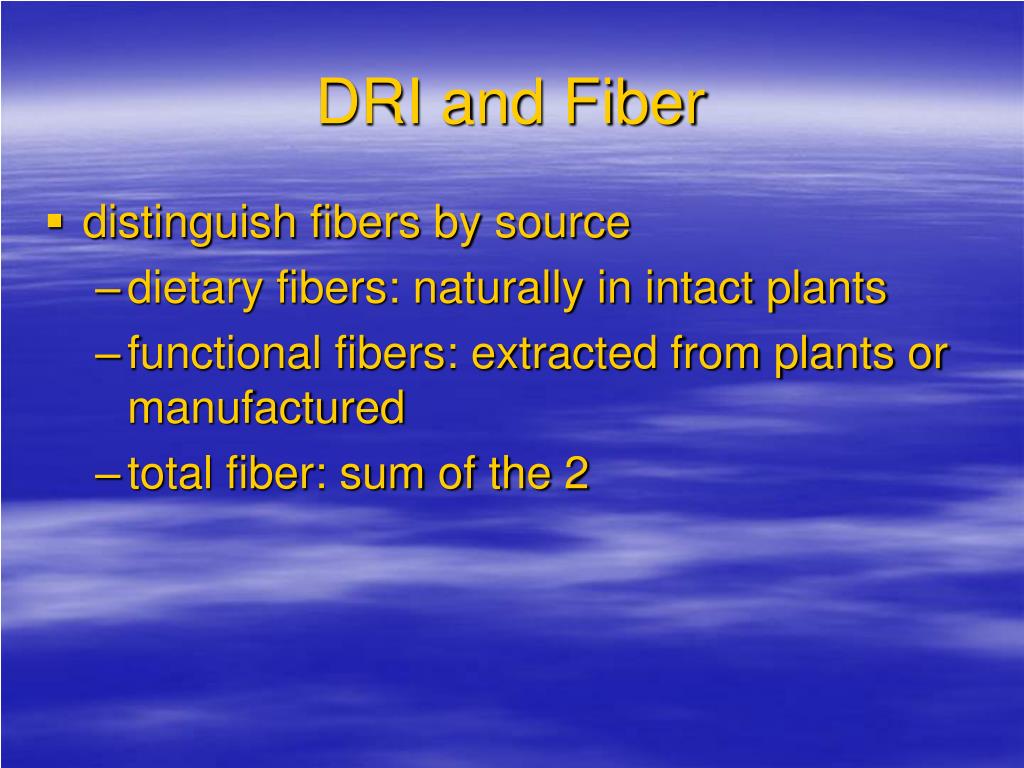 DRI and Fiber

▪ distinguish fibers by source
– dietary fibers: naturally in intact plants
– functional fibers: extracted from plants or manufactured
– total fiber: sum of the 2